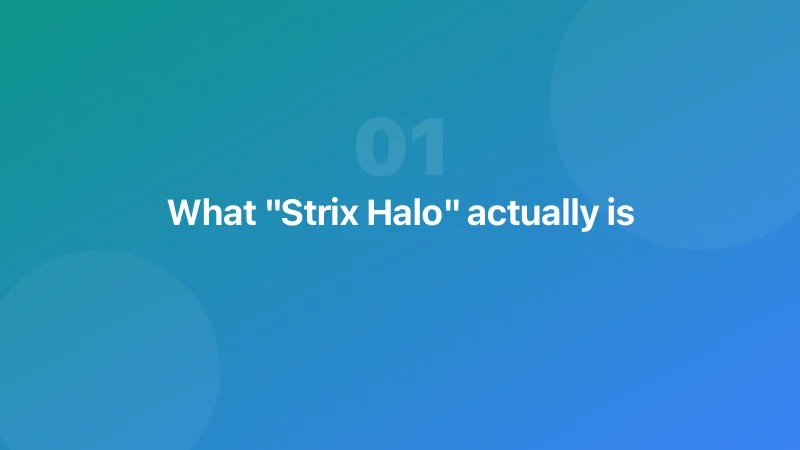 01

What "Strix Halo" actually is